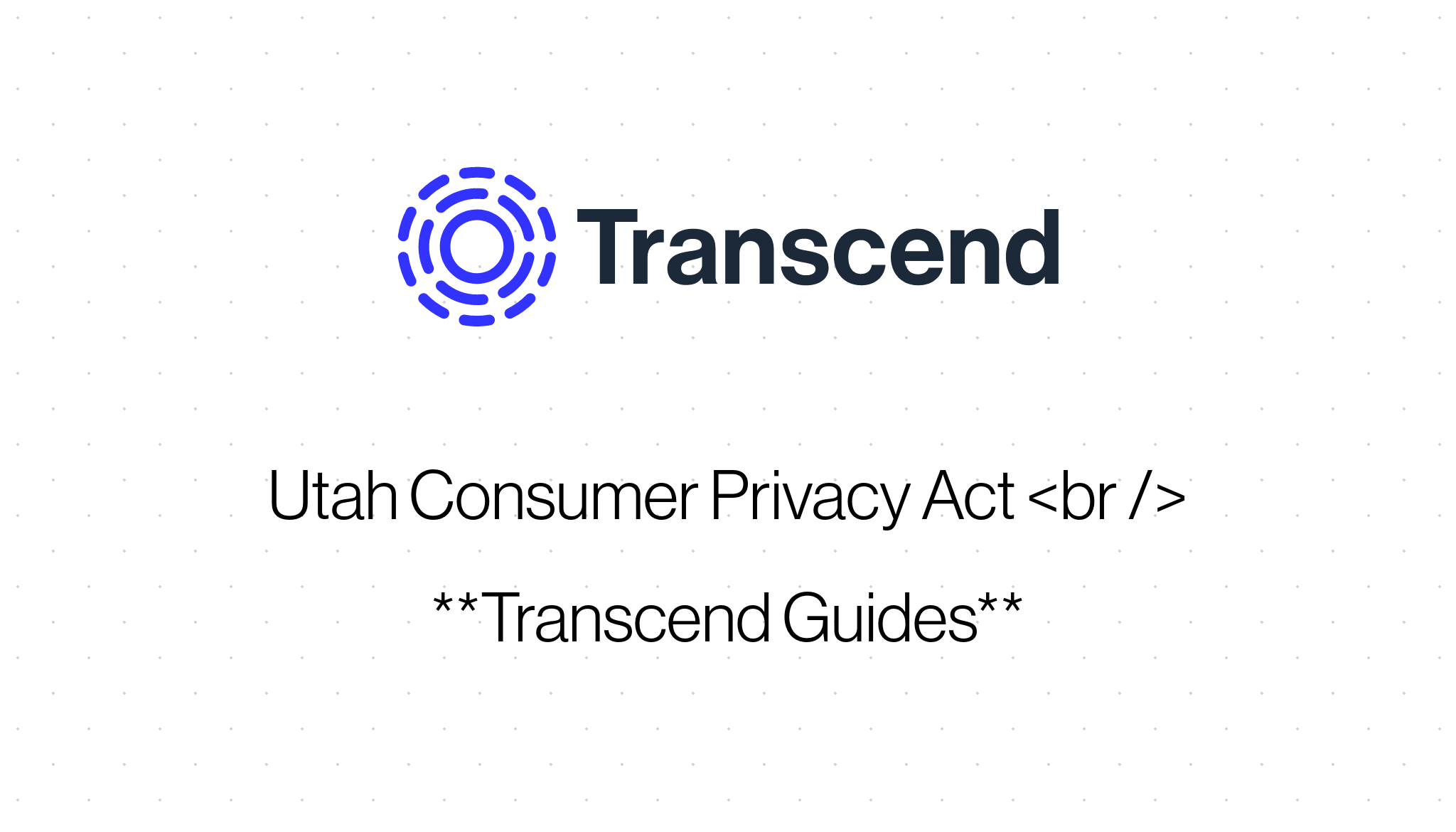 Transcend

Utah Consumer Privacy Act <br />

**Transcend Guides**